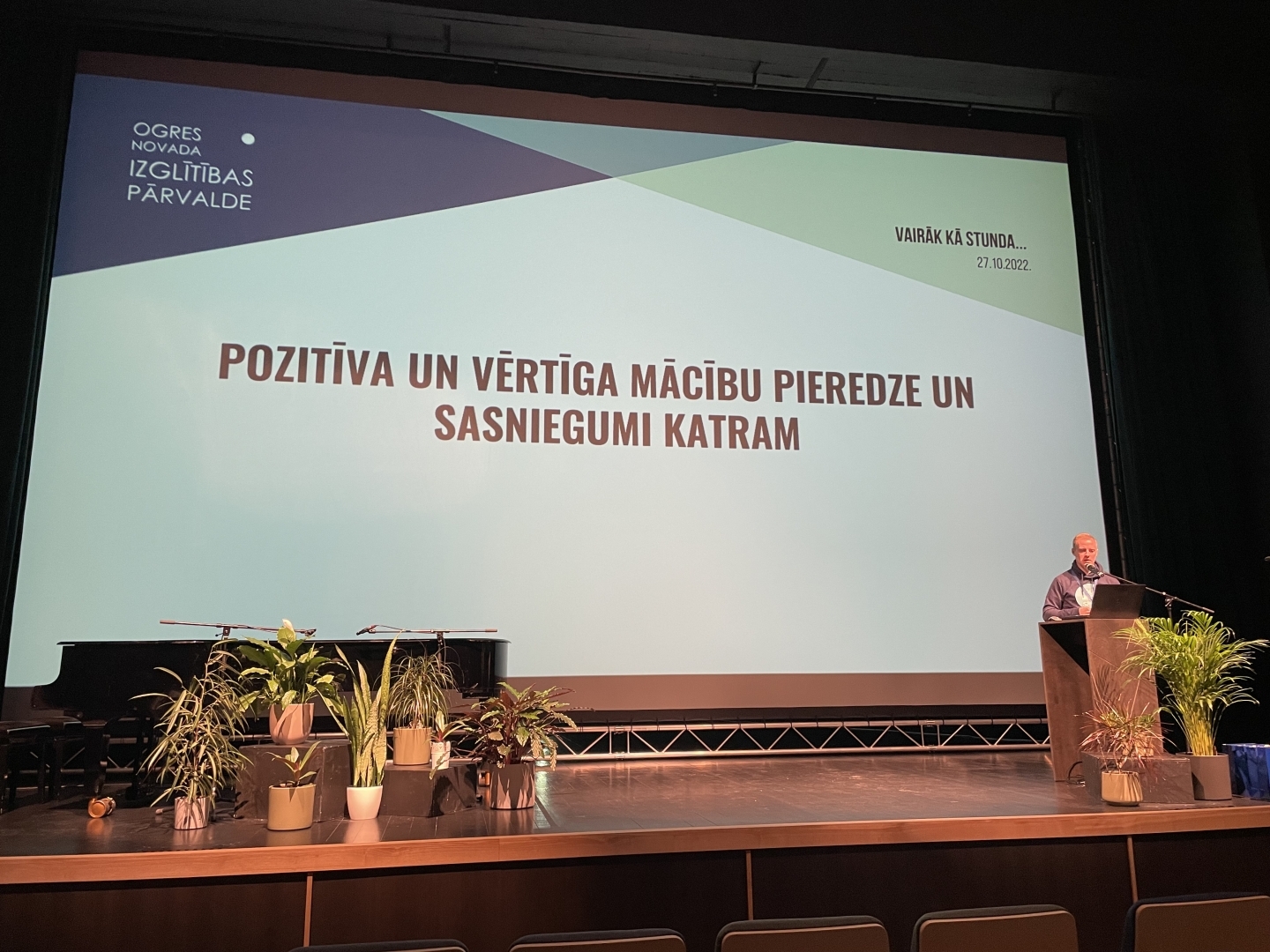 OGRES
NOVADA
IZGLĪTĪBAS
PĀRVALDE

VAIRĀK KĀ STUNDA...
27.10.2022.

POZITĪVA UN VĒRTĪGA MĀCĪBU PIEREDZE UN SASNIEGUMI KATRAM